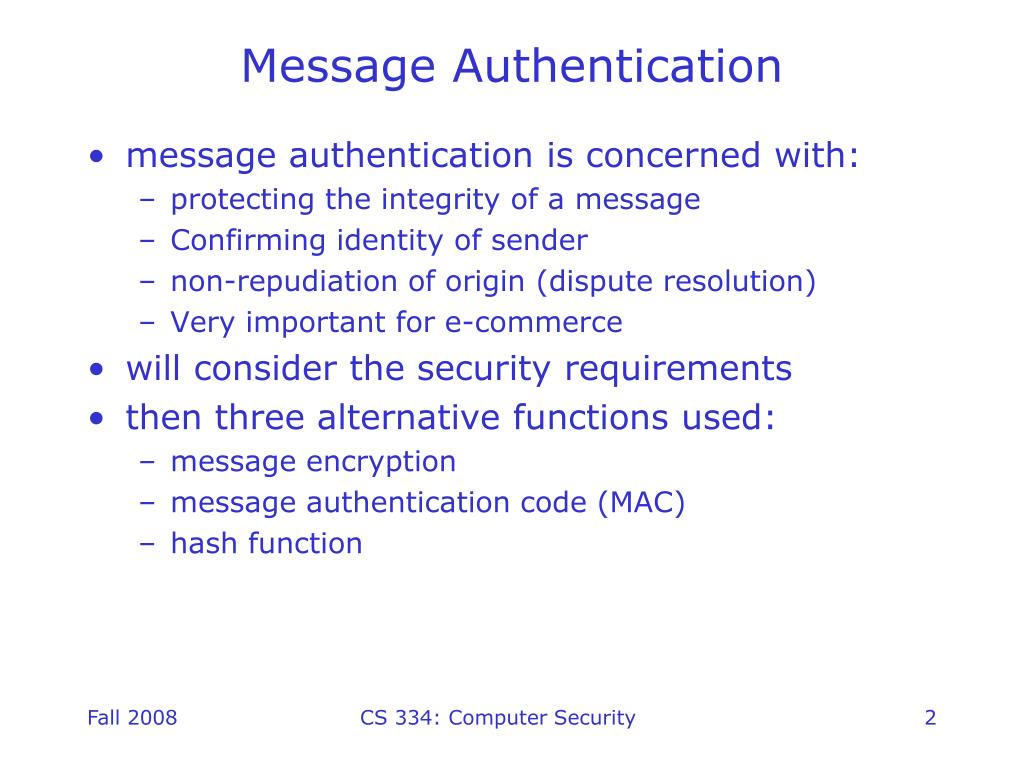 Message Authentication

• message authentication is concerned with:
– protecting the integrity of a message
– Confirming identity of sender
– non-repudiation of origin (dispute resolution)
– Very important for e-commerce
• will consider the security requirements
• then three alternative functions used:
– message encryption
– message authentication code (MAC)
– hash function

Fall 2008
CS 334: Computer Security
2